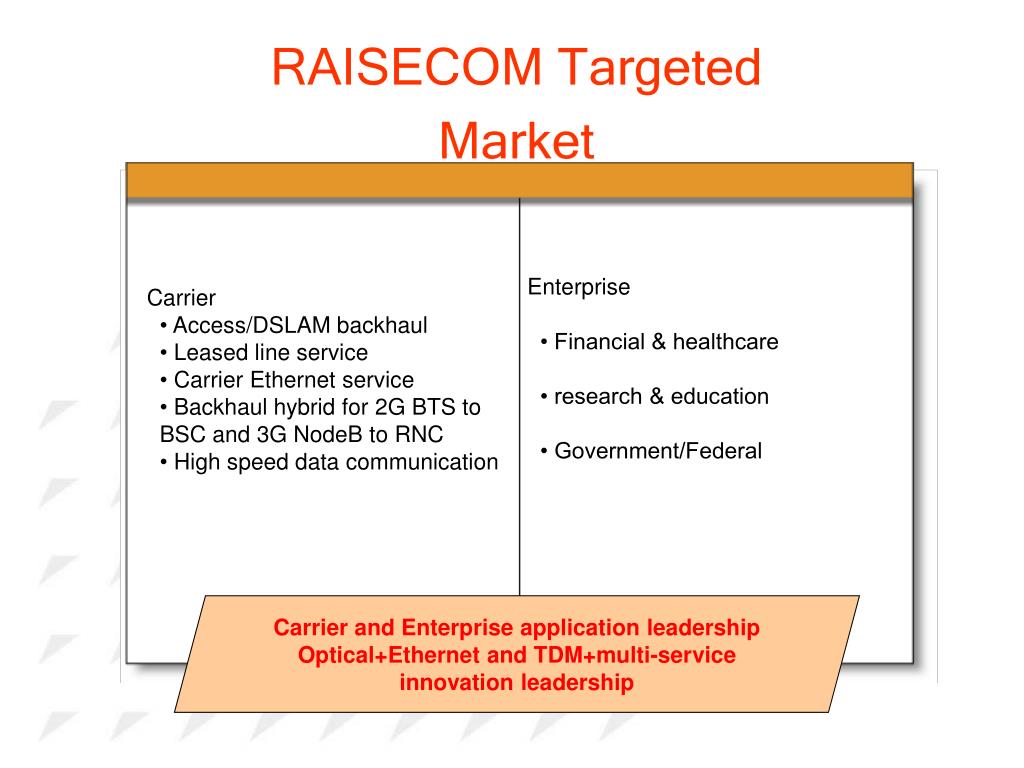 RAISECOM Targeted Market

Carrier
• Access/DSLAM backhaul
• Leased line service
• Carrier Ethernet service
• Backhaul hybrid for 2G BTS to BSC and 3G NodeB to RNC
• High speed data communication

Enterprise

• Financial & healthcare

• research & education

• Government/Federal

Carrier and Enterprise application leadership
Optical+Ethernet and TDM+multi-service innovation leadership